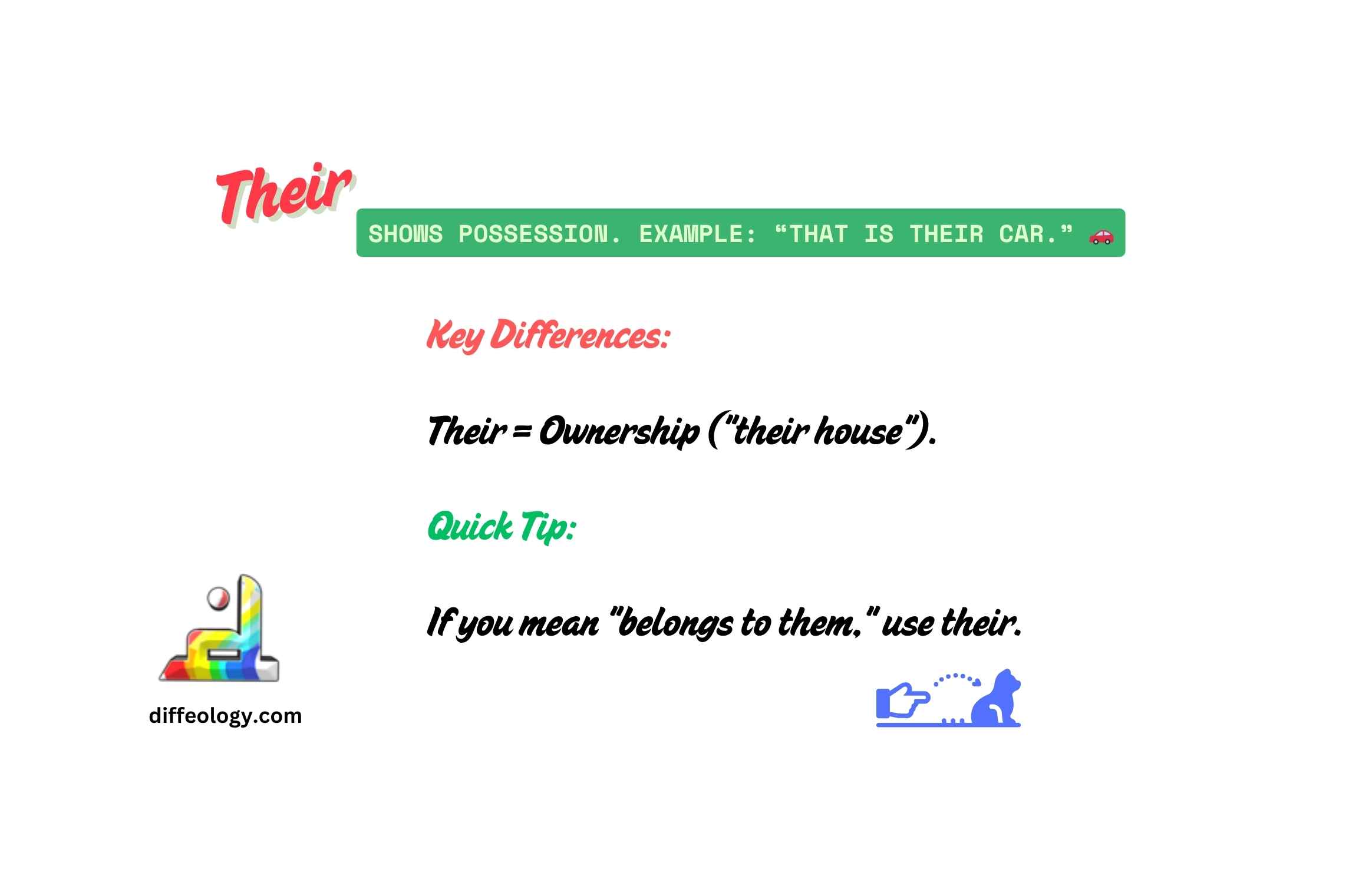 Their

SHOWS POSSESSION. EXAMPLE: “THAT IS THEIR CAR.” 🚗

Key Differences:

Their = Ownership ("their house").

Quick Tip:

If you mean "belongs to them," use their.

diffeology.com